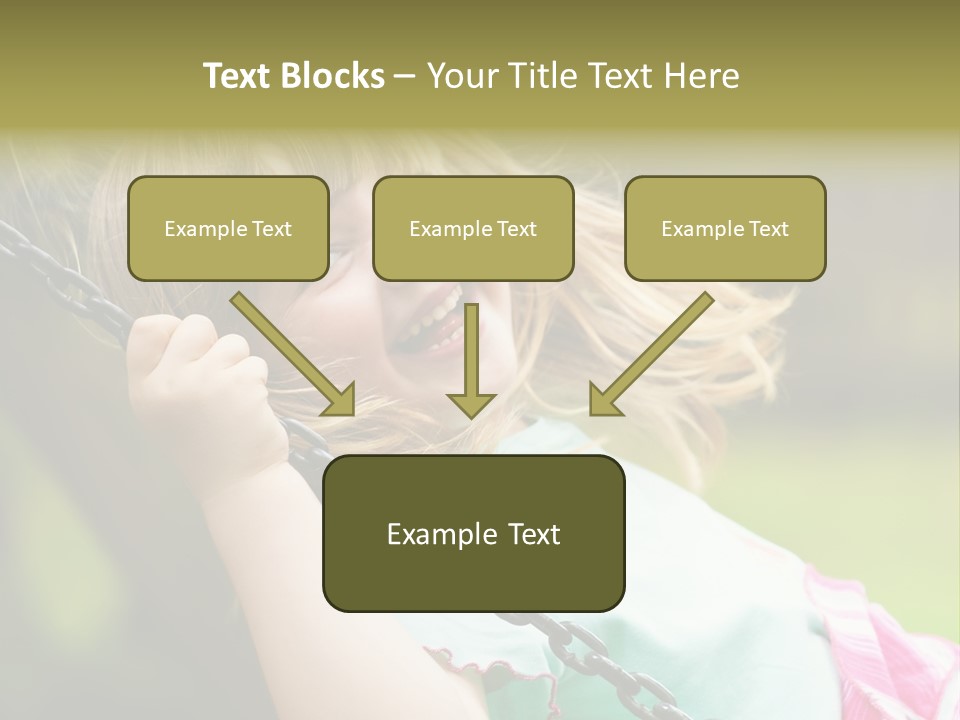 Text Blocks – Your Title Text Here

Example Text

Example Text

Example Text

Example Text